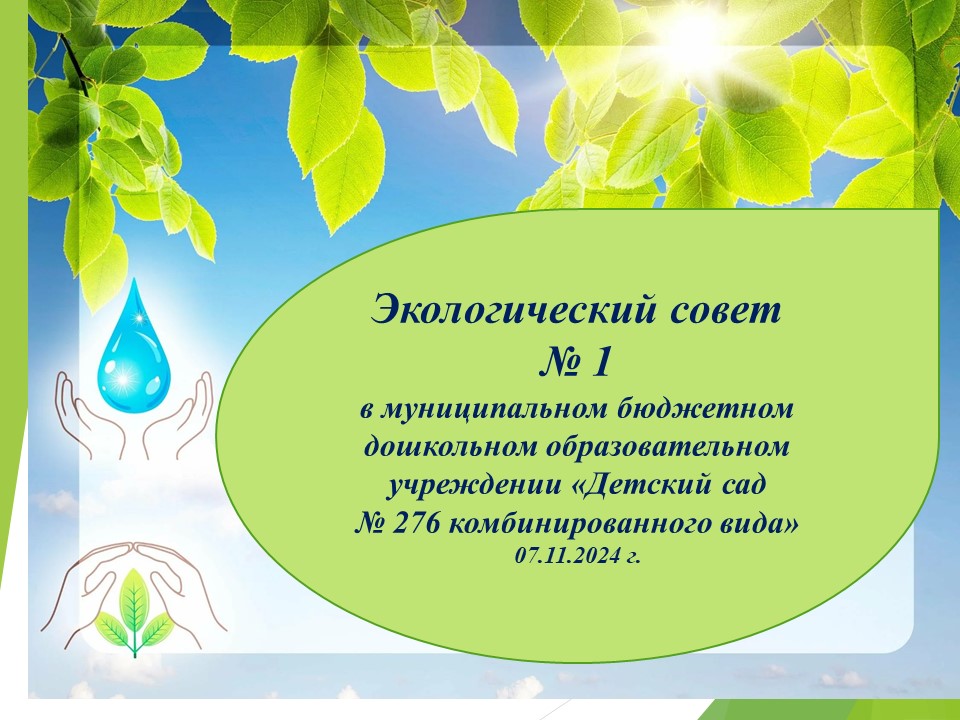 Экологический совет
№ 1
в муниципальном бюджетном дошкольном образовательном учреждении «Детский сад № 276 комбинированного вида»
07.11.2024 г.